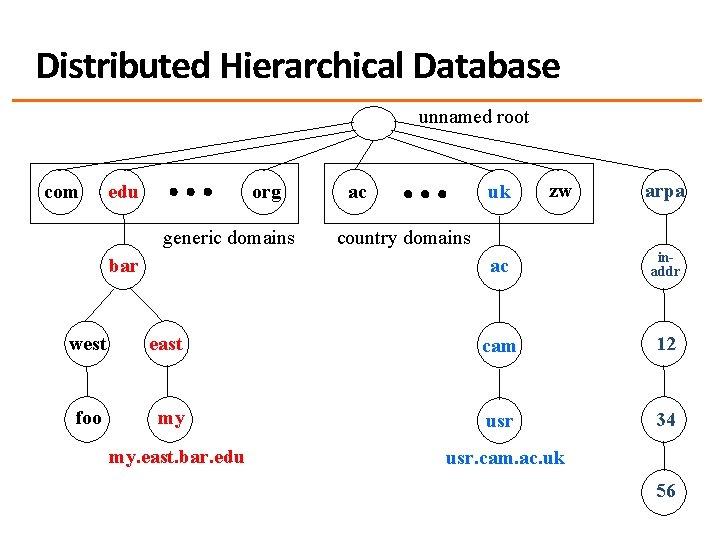 Distributed Hierarchical Database

unnamed root

com edu • • • org

ac • • • uk zw

arpa

generic domains

country domains

bar

ac

in-addr

west east

cam

12

foo my

usr

34

my.east.bar.edu

usr.cam.ac.uk

56